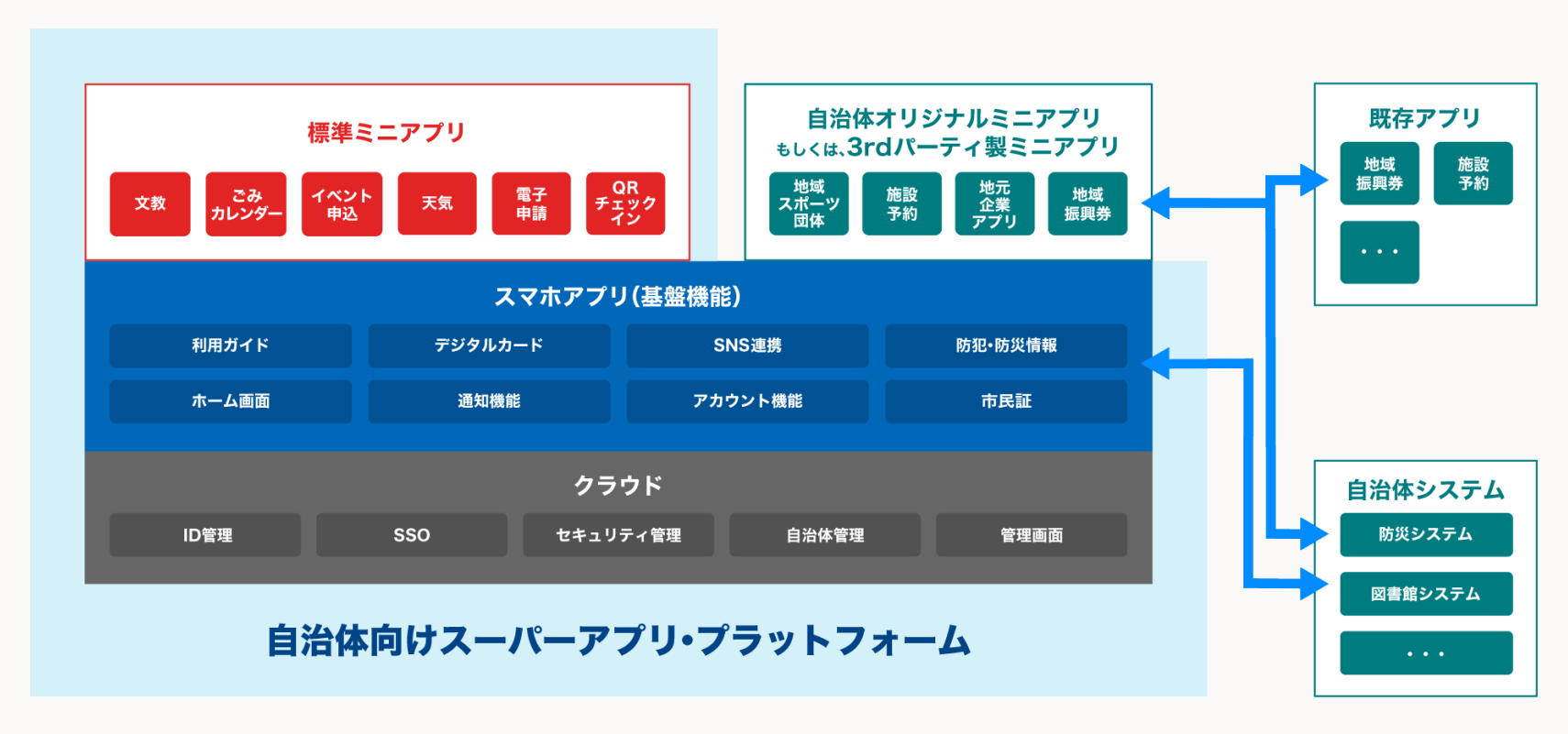 標準ミニアプリ

文教

ごみカレンダー

イベント申込

天気

電子申請

QRチェックイン

自治体オリジナルミニアプリ
もしくは、3rdパーティ製ミニアプリ

地域スポーツ団体

施設予約

地元企業アプリ

地域振興券

既存アプリ

地域振興券

施設予約

・・・

スマホアプリ(基盤機能)

利用ガイド

デジタルカード

SNS連携

防犯・防災情報

ホーム画面

通知機能

アカウント機能

市民証

クラウド

ID管理

SSO

セキュリティ管理

自治体管理

管理画面

自治体システム

防災システム

図書館システム

・・・

自治体向けスーパーアプリ・プラットフォーム